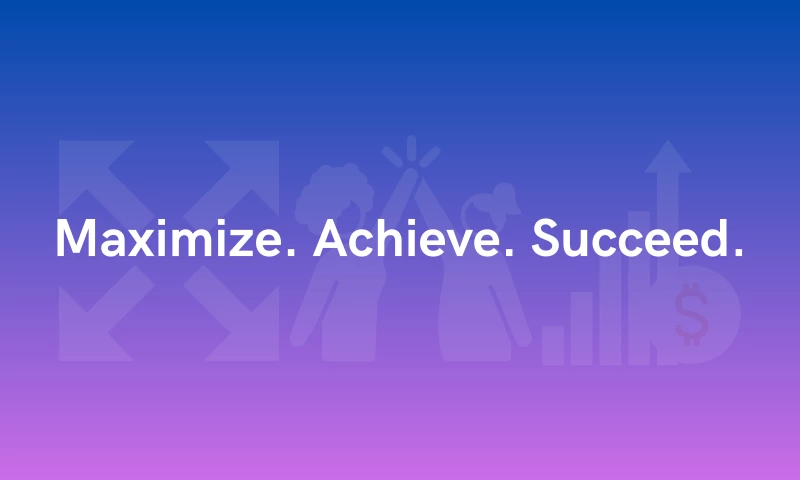 Maximize. Achieve. Succeed.

$